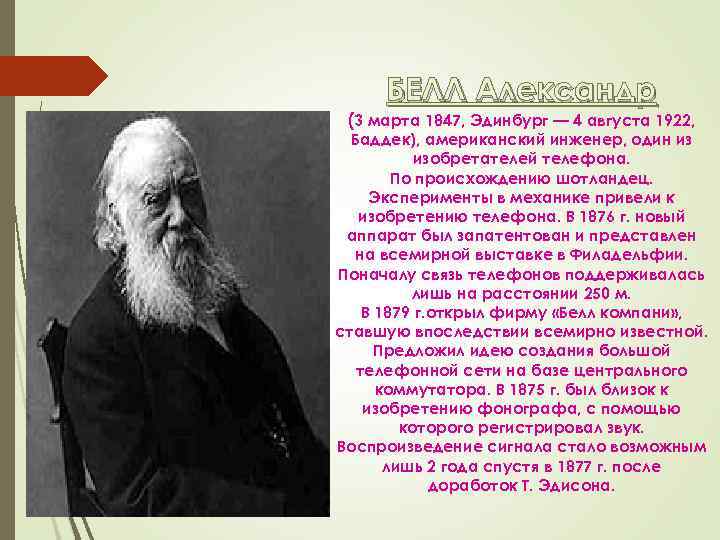 БЕЛЛ Александр

(3 марта 1847, Эдинбург — 4 августа 1922, Баддек), американский инженер, один из изобретателей телефона. По происхождению шотландец. Эксперименты в механике привели к изобретению телефона. В 1876 г. новый аппарат был запатентован и представлен на всемирной выставке в Филадельфии. Поначалу связь телефонов поддерживалась лишь на расстоянии 250 м. В 1879 г.открыл фирму «Белл компани», ставшую впоследствии всемирно известной. Предложил идею создания большой телефонной сети на базе центрального коммутатора. В 1875 г. был близок к изобретению фонографа, с помощью которого регистрировал звук. Воспроизведение сигнала стало возможным лишь 2 года спустя в 1877 г. после доработок Т. Эдисона.